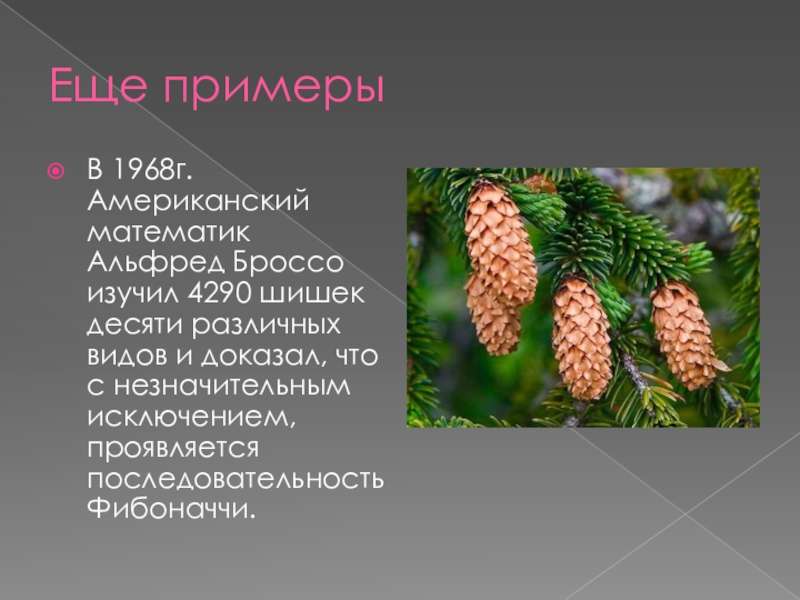 Еще примеры

В 1968г. Американский математик Альфред Броссо изучил 4290 шишек десяти различных видов и доказал, что с незначительным исключением, проявляется последовательность Фибоначчи.